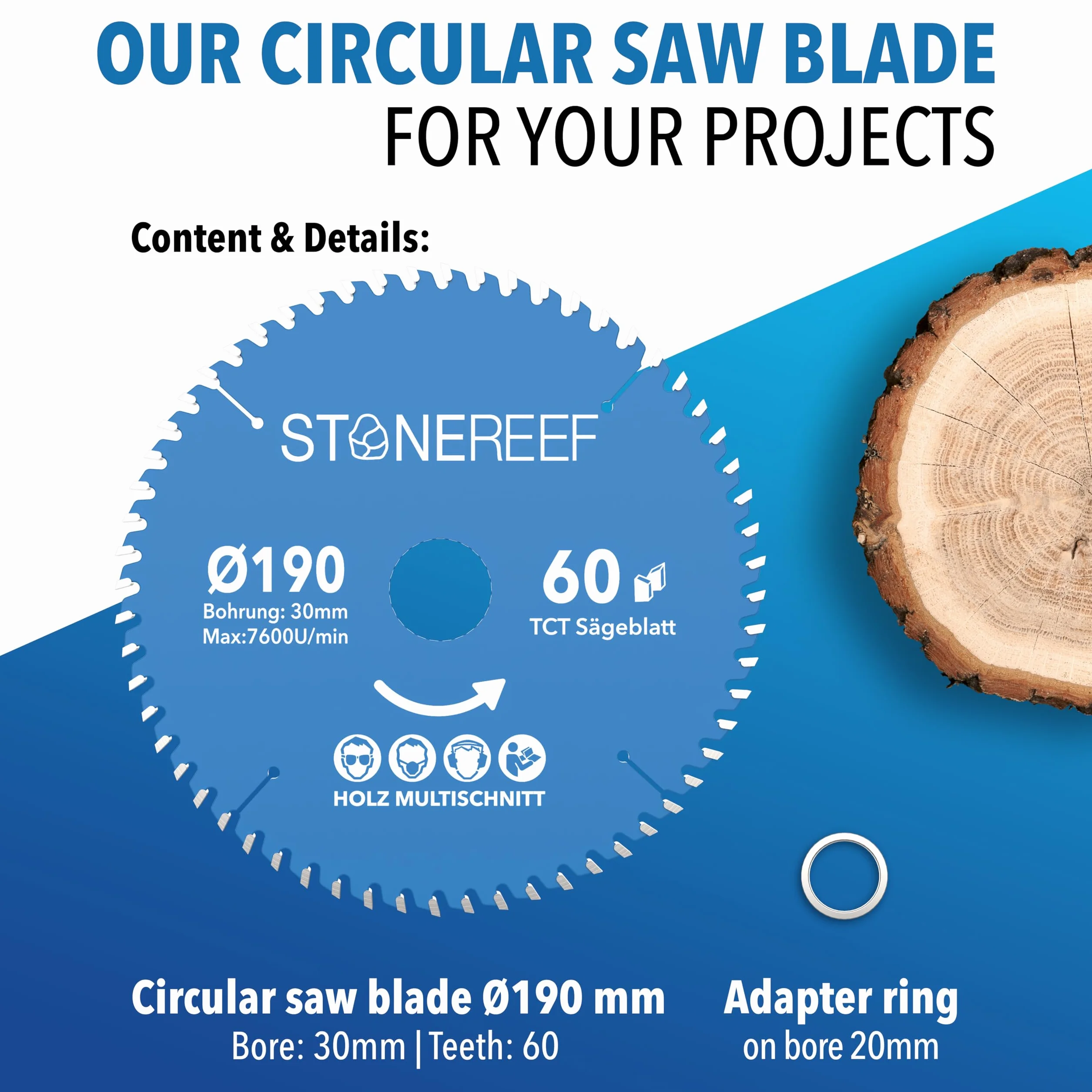 OUR CIRCULAR SAW BLADE
FOR YOUR PROJECTS

Content & Details:

STONEREEF

Ø190
Bohrung: 30mm
Max:7600U/min

60
TCT Sägeblatt

HOLZ MULTISCHNITT

Circular saw blade Ø190 mm
Bore: 30mm | Teeth: 60

Adapter ring
on bore 20mm